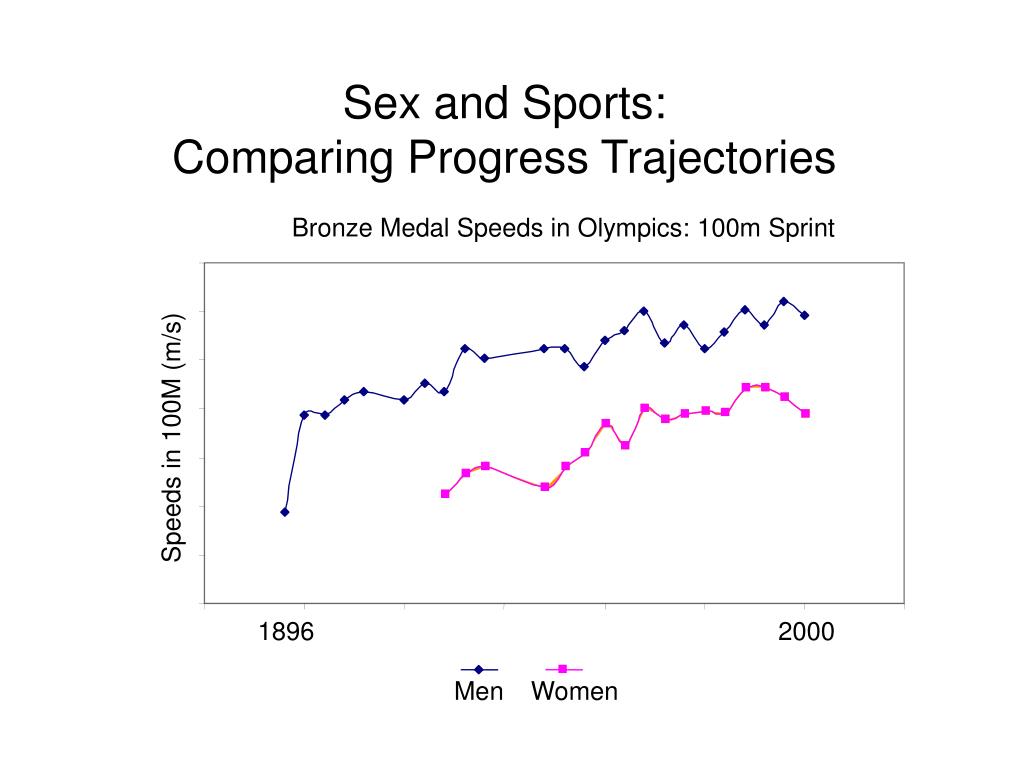 Sex and Sports:
Comparing Progress Trajectories

Bronze Medal Speeds in Olympics: 100m Sprint

Speeds in 100M (m/s)

1896

2000

Men Women